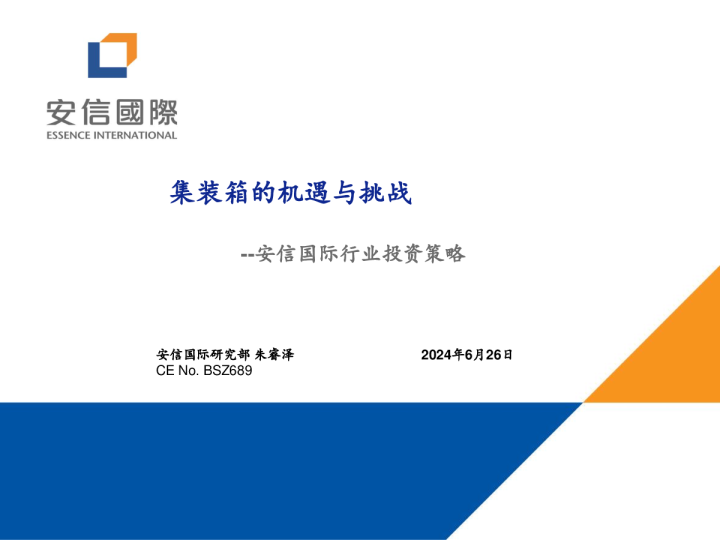 安信國際
ESSENCE INTERNATIONAL

集装箱的机遇与挑战

--安信国际行业投资策略

安信国际研究部 朱睿泽
CE No. BSZ689

2024年6月26日